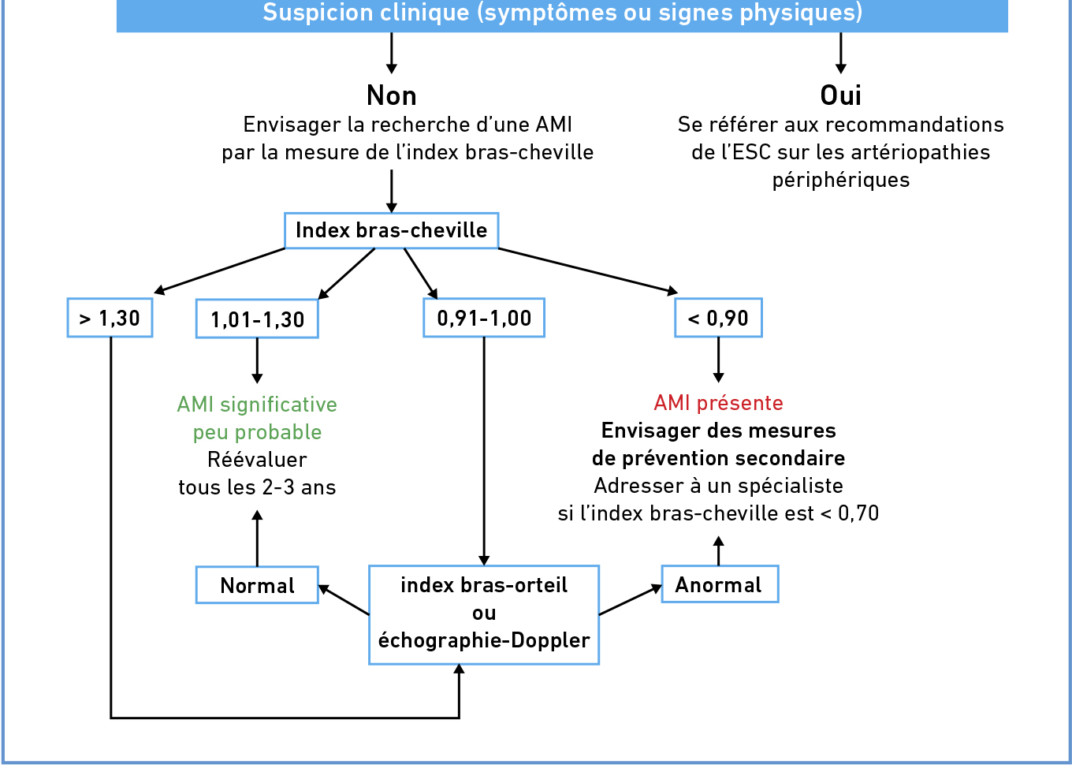 Suspicion clinique (symptômes ou signes physiques)

Non
Envisager la recherche d'une AMI par la mesure de l'index bras-cheville

Oui
Se référer aux recommandations de l'ESC sur les artériopathies périphériques

Index bras-cheville

> 1,30

1,01-1,30

0,91-1,00

< 0,90

AMI significative peu probable
Réévaluer tous les 2-3 ans

AMI présente
Envisager des mesures de prévention secondaire
Adresser à un spécialiste si l'index bras-cheville est < 0,70

Normal

index bras-orteil ou échographie-Doppler

Anormal